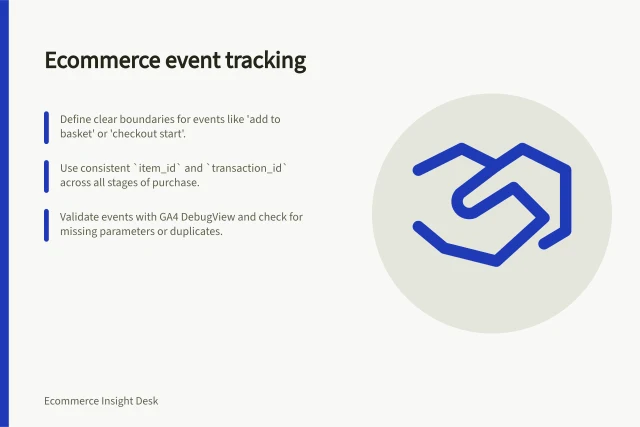 Ecommerce event tracking

Define clear boundaries for events like 'add to basket' or 'checkout start'.

Use consistent `item_id` and `transaction_id` across all stages of purchase.

Validate events with GA4 DebugView and check for missing parameters or duplicates.

Ecommerce Insight Desk